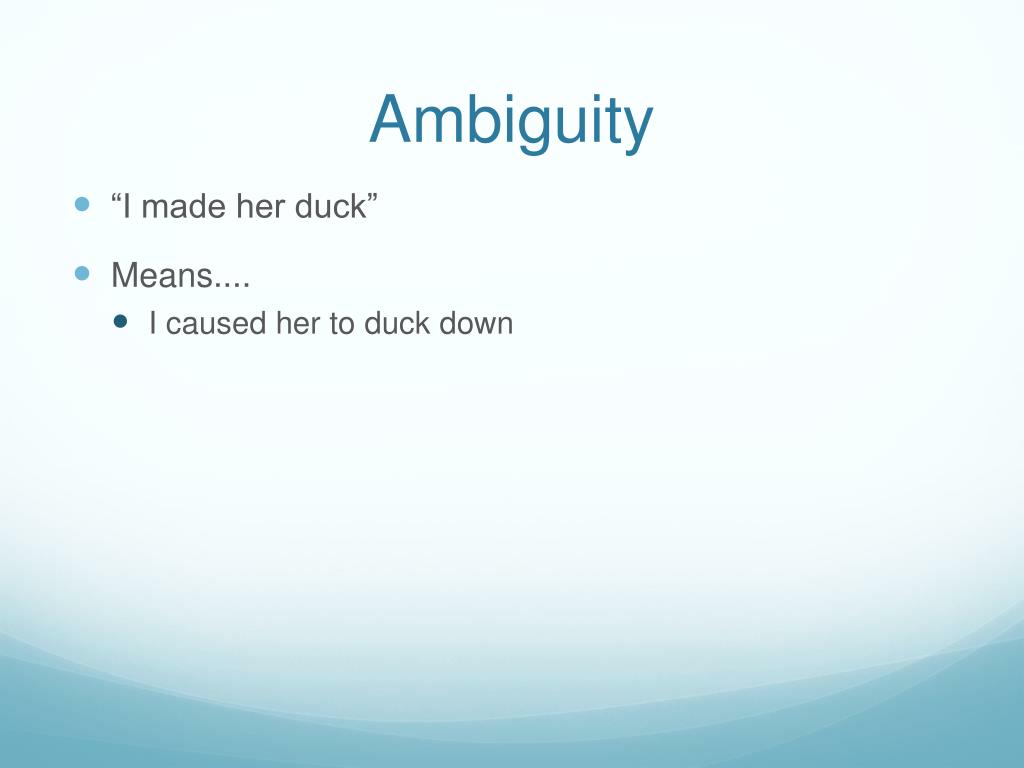 Ambiguity

“I made her duck”

Means....

I caused her to duck down